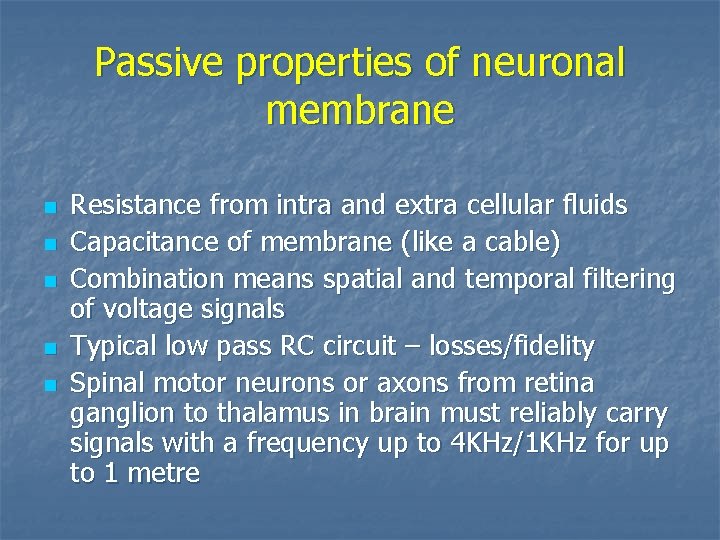 Passive properties of neuronal membrane

- Resistance from intra and extra cellular fluids
- Capacitance of membrane (like a cable)
- Combination means spatial and temporal filtering of voltage signals
- Typical low pass RC circuit – losses/fidelity
- Spinal motor neurons or axons from retina ganglion to thalamus in brain must reliably carry signals with a frequency up to 4KHz/1KHz for up to 1 metre